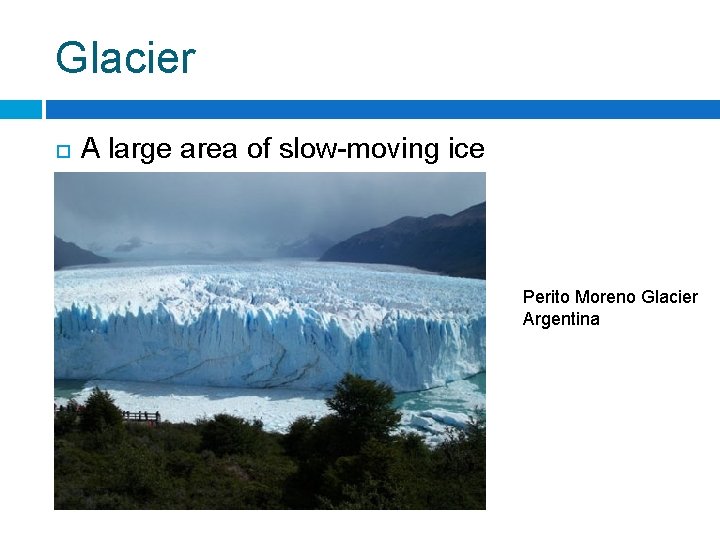 Glacier

A large area of slow-moving ice

Perito Moreno Glacier
Argentina